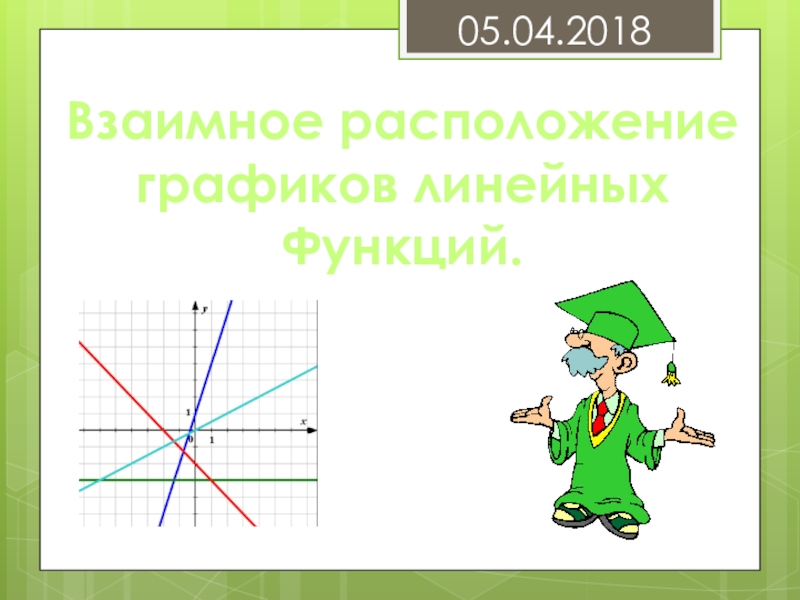 05.04.2018

Взаимное расположение графиков линейных Функций.

y

x

1

0

1